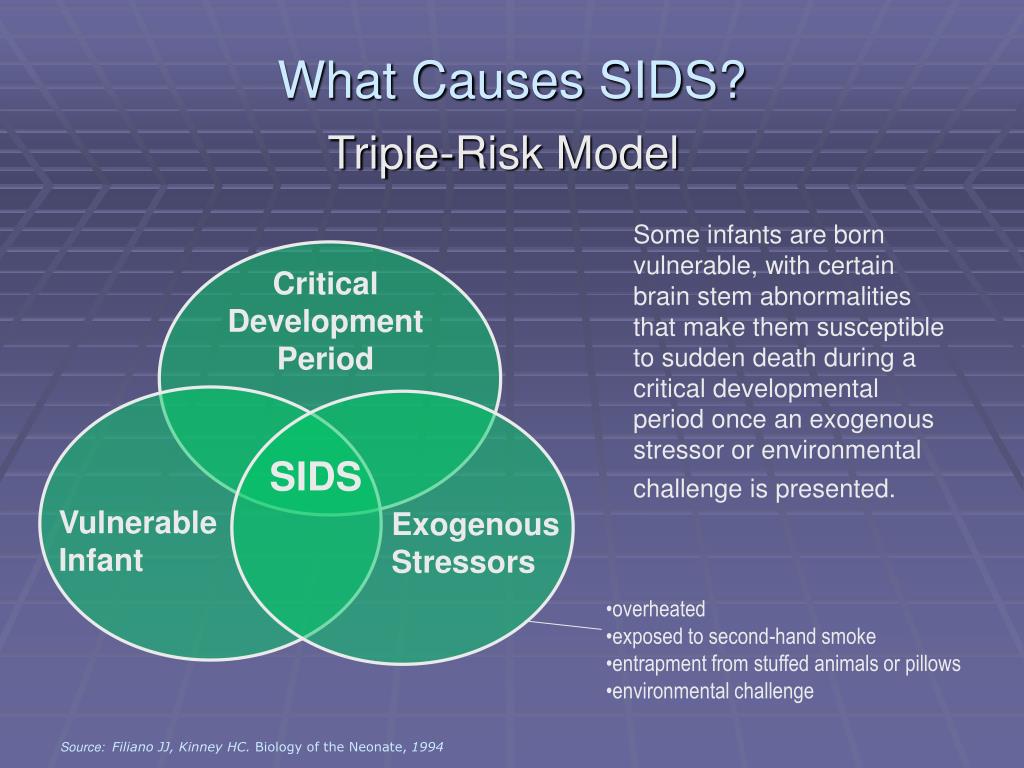 What Causes SIDS?
Triple-Risk Model

Critical Development Period

SIDS

Vulnerable Infant

Exogenous Stressors

Some infants are born vulnerable, with certain brain stem abnormalities that make them susceptible to sudden death during a critical developmental period once an exogenous stressor or environmental challenge is presented.

•overheated
•exposed to second-hand smoke
•entrapment from stuffed animals or pillows
•environmental challenge

Source: Filiano JJ, Kinney HC. Biology of the Neonate, 1994